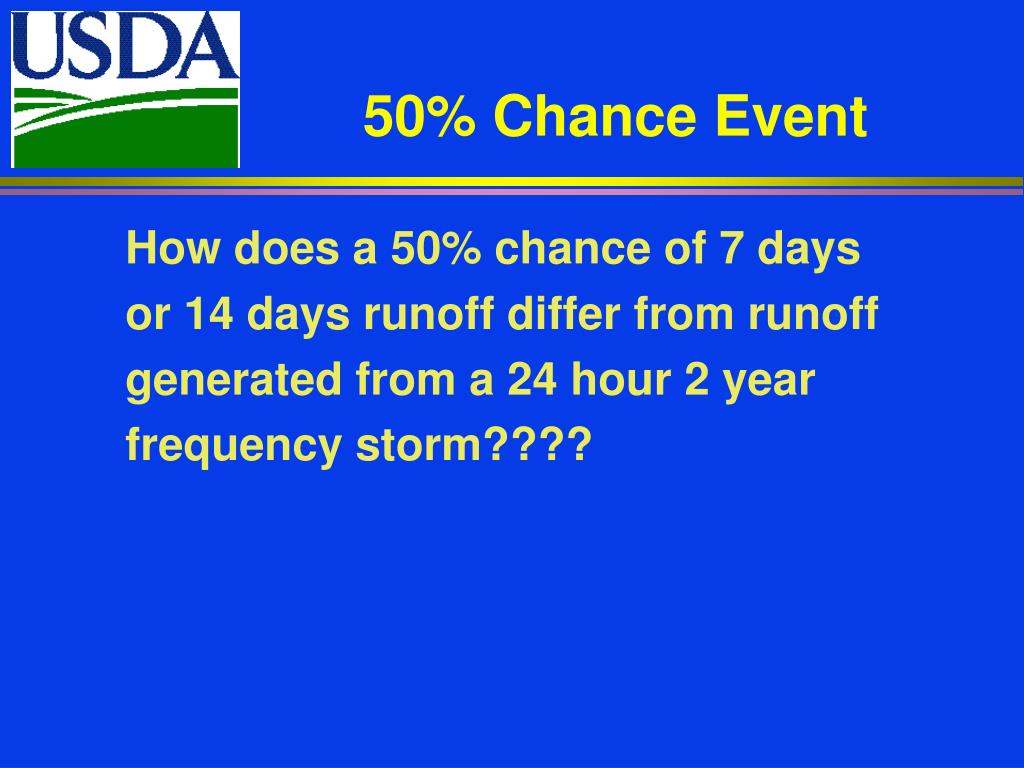 USDA

50% Chance Event

How does a 50% chance of 7 days or 14 days runoff differ from runoff generated from a 24 hour 2 year frequency storm????